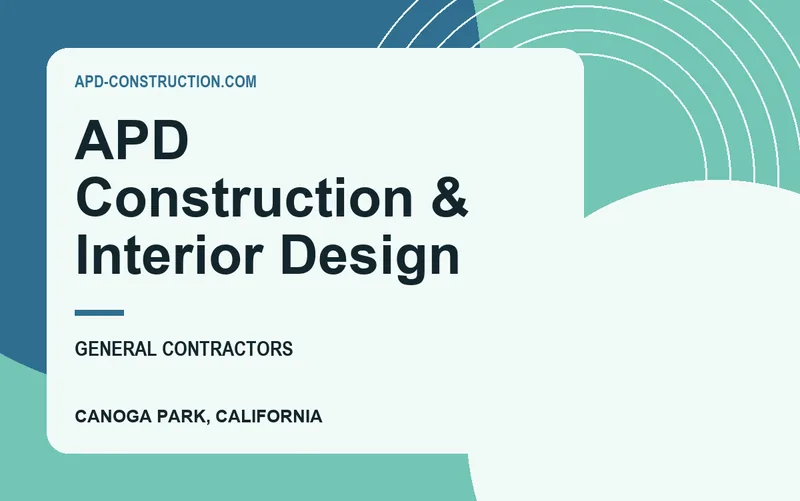 APD-CONSTRUCTION.COM

APD Construction & Interior Design

GENERAL CONTRACTORS

CANOGA PARK, CALIFORNIA